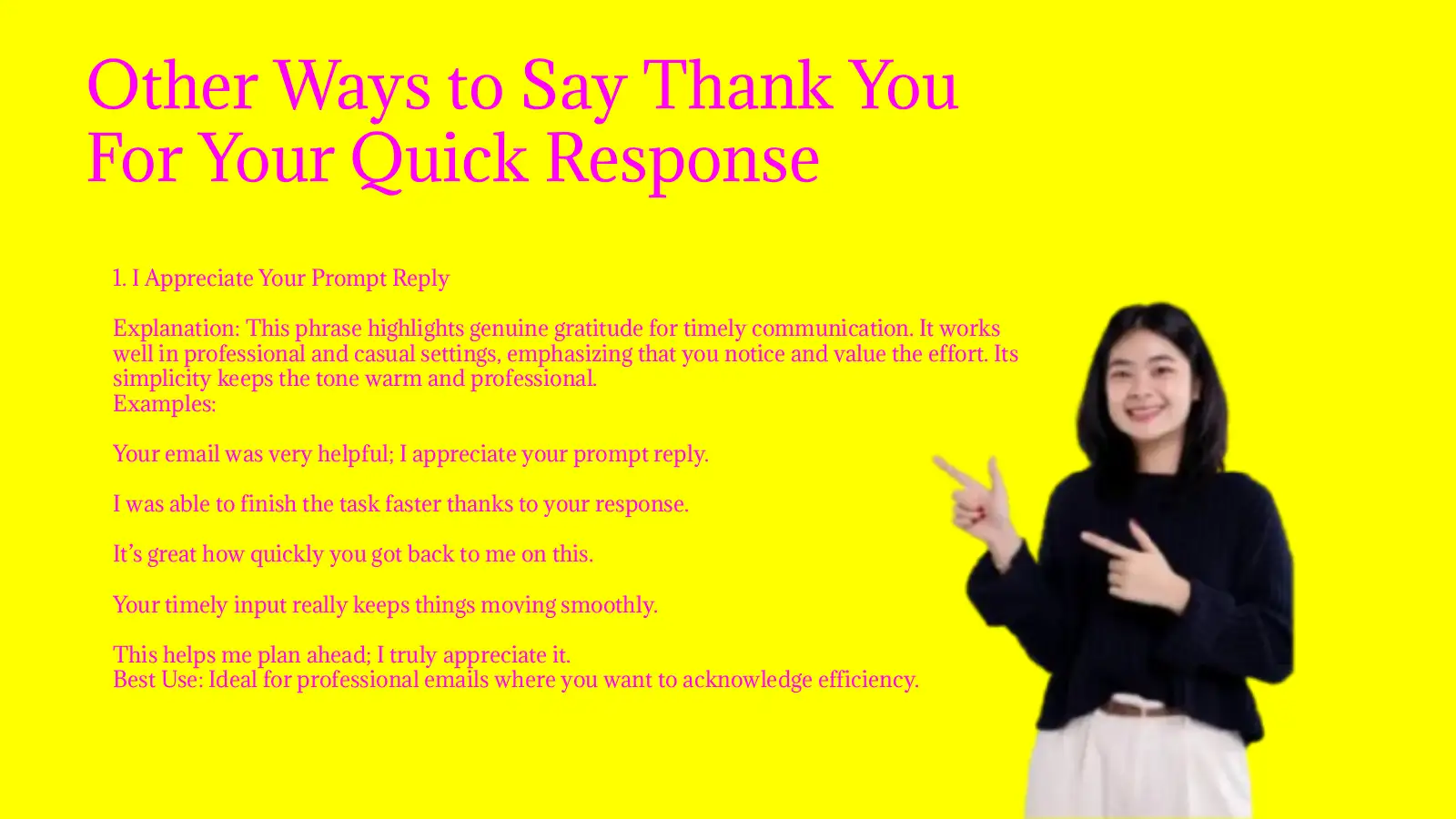 Other Ways to Say Thank You For Your Quick Response

1. I Appreciate Your Prompt Reply

Explanation: This phrase highlights genuine gratitude for timely communication. It works well in professional and casual settings, emphasizing that you notice and value the effort. Its simplicity keeps the tone warm and professional.
Examples:

Your email was very helpful; I appreciate your prompt reply.

I was able to finish the task faster thanks to your response.

It's great how quickly you got back to me on this.

Your timely input really keeps things moving smoothly.

This helps me plan ahead; I truly appreciate it.
Best Use: Ideal for professional emails where you want to acknowledge efficiency.